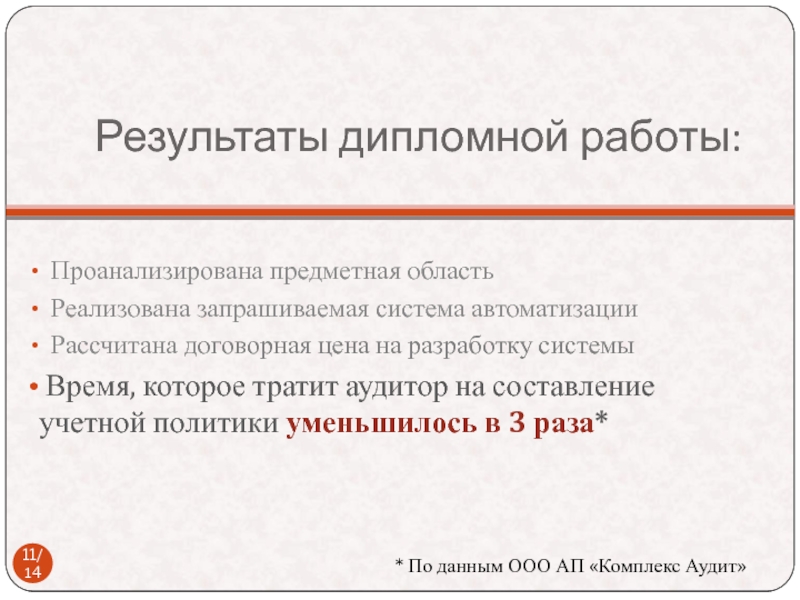 Результаты дипломной работы:

• Проанализирована предметная область
• Реализована запрашиваемая система автоматизации
• Рассчитана договорная цена на разработку системы
• Время, которое тратит аудитор на составление учетной политики уменьшилось в 3 раза*

11/14

* По данным ООО АП «Комплекс Аудит»